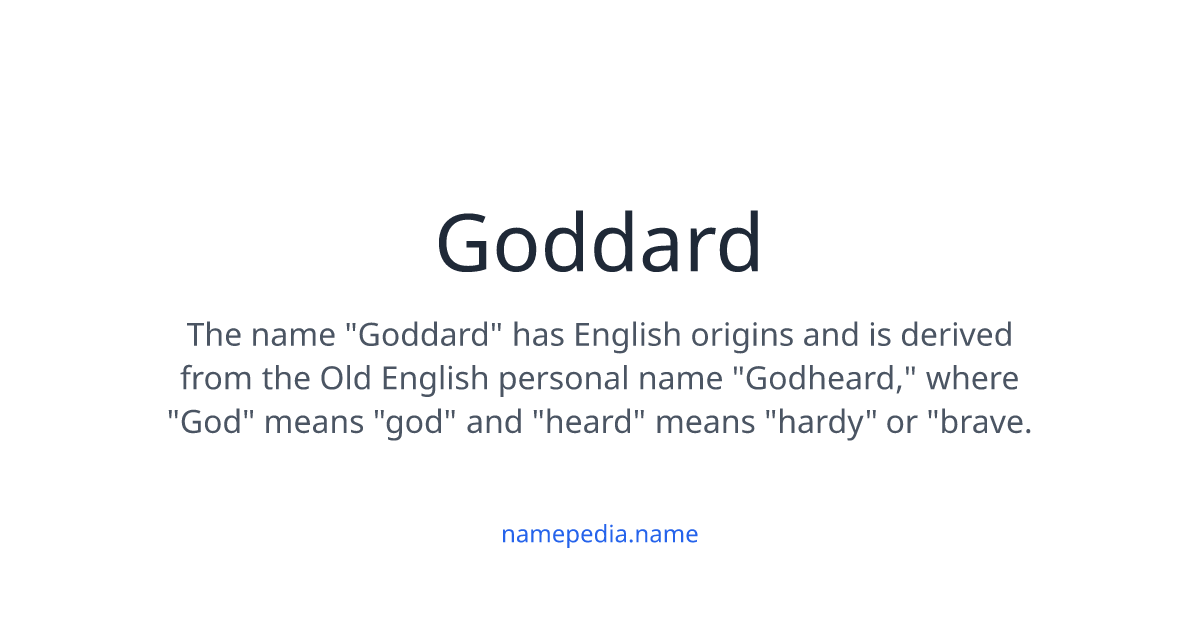 Goddard

The name "Goddard" has English origins and is derived from the Old English personal name "Godheard," where "God" means "god" and "heard" means "hardy" or "brave.

namepedia.name